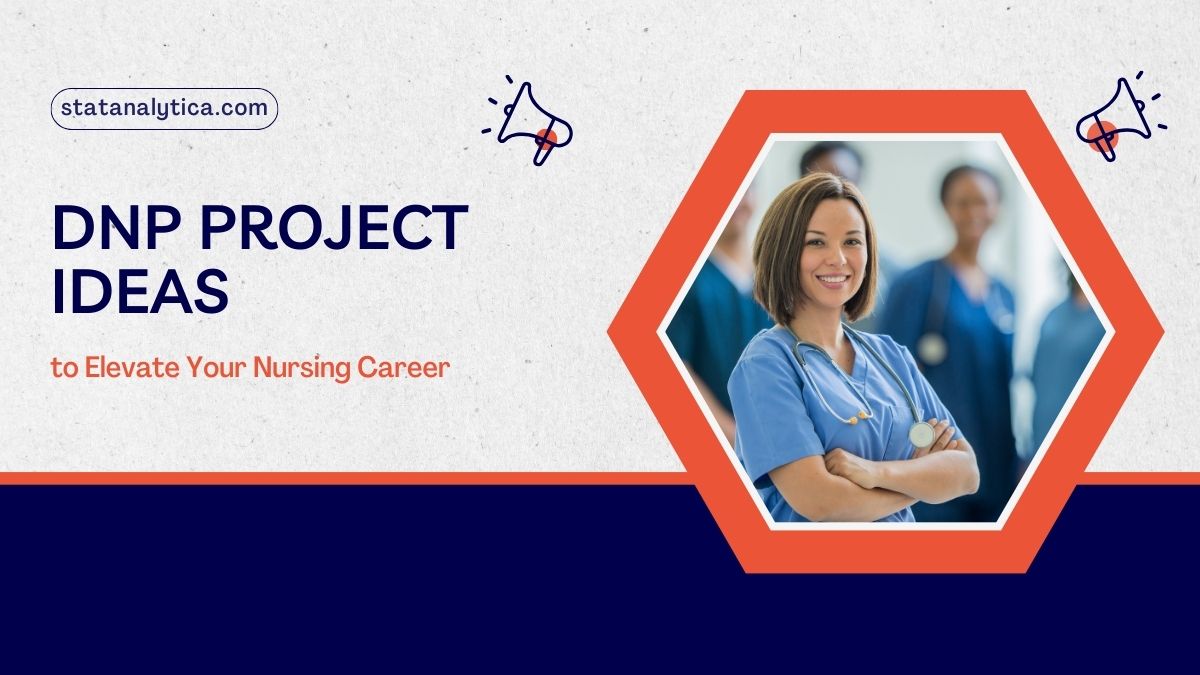 statanalytica.com

DNP PROJECT IDEAS

to Elevate Your Nursing Career